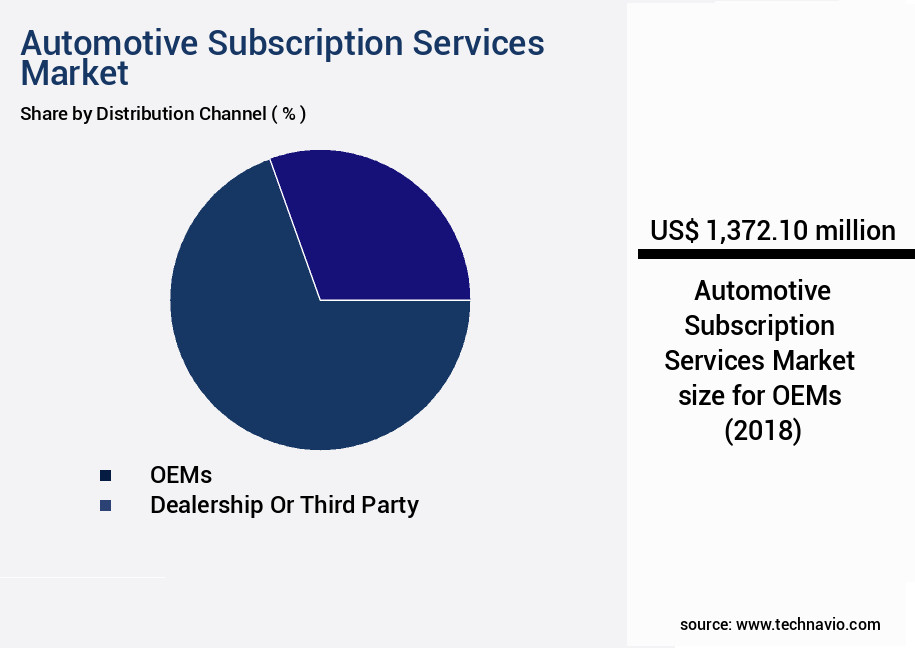 Automotive Subscription Services Market

Share by Distribution Channel ( % )

OEMs
Dealership Or Third Party

US$ 1,372.10 million

Automotive Subscription Services Market size for OEMs (2018)

source: www.technavio.com